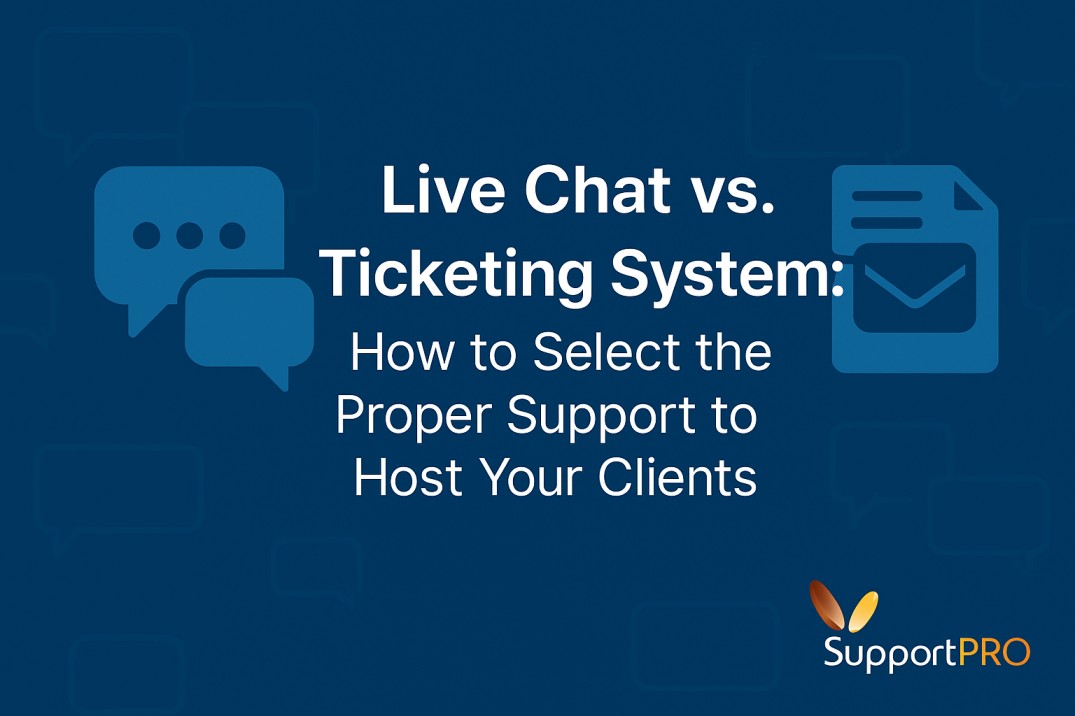 Live Chat vs. Ticketing System:

How to Select the Proper Support to Host Your Clients

SupportPRO